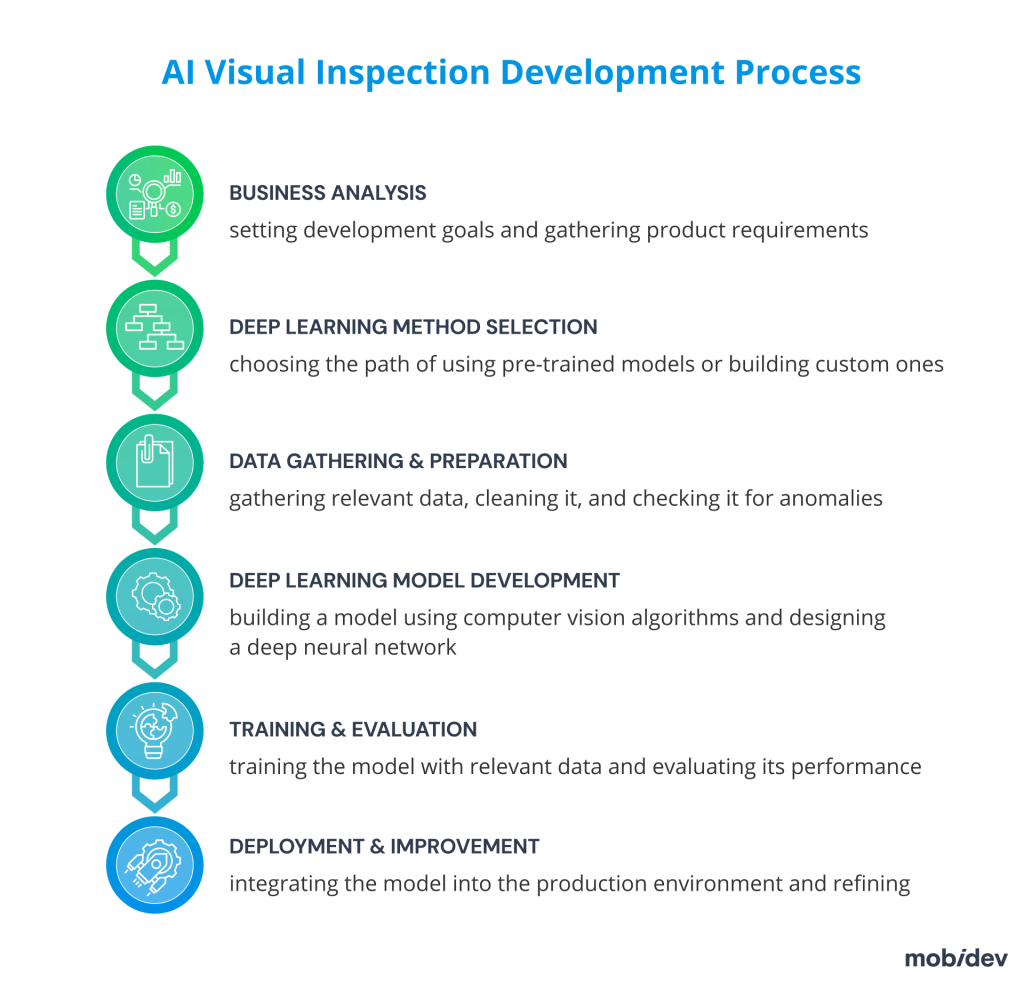 AI Visual Inspection Development Process

BUSINESS ANALYSIS
setting development goals and gathering product requirements

DEEP LEARNING METHOD SELECTION
choosing the path of using pre-trained models or building custom ones

DATA GATHERING & PREPARATION
gathering relevant data, cleaning it, and checking it for anomalies

DEEP LEARNING MODEL DEVELOPMENT
building a model using computer vision algorithms and designing a deep neural network

TRAINING & EVALUATION
training the model with relevant data and evaluating its performance

DEPLOYMENT & IMPROVEMENT
integrating the model into the production environment and refining

mobidev